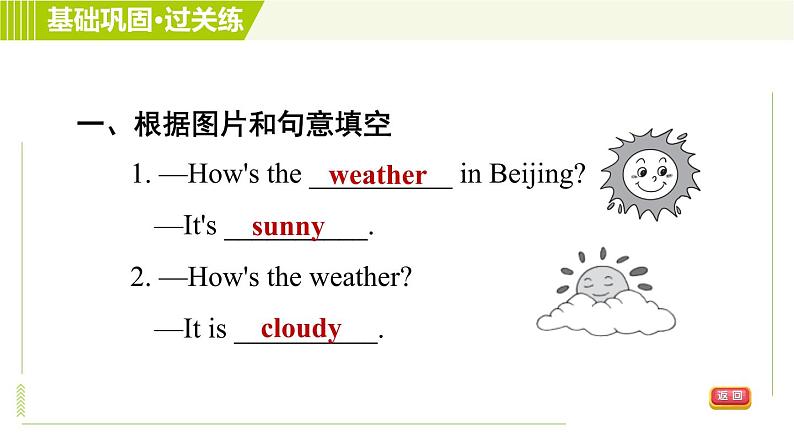 基础巩固·过关练

一、根据图片和句意填空

1. —How's the weather in Beijing?

—It's sunny.

2. —How's the weather?

—It is cloudy.

返回